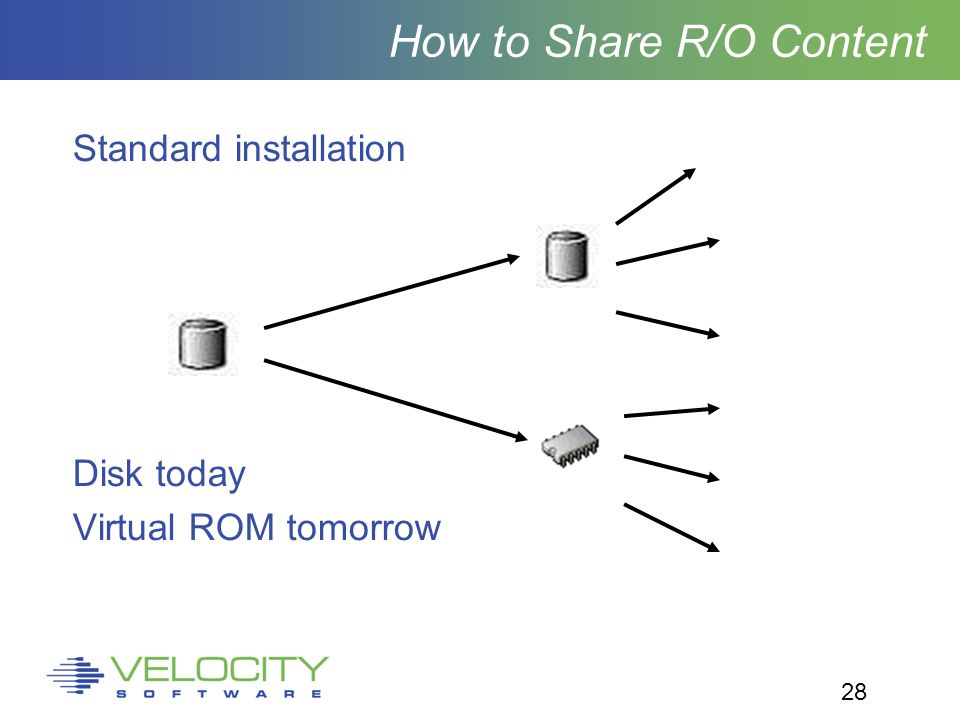 How to Share R/O Content

Standard installation

Disk today
Virtual ROM tomorrow

VELOCITY
SOFTWARE

28